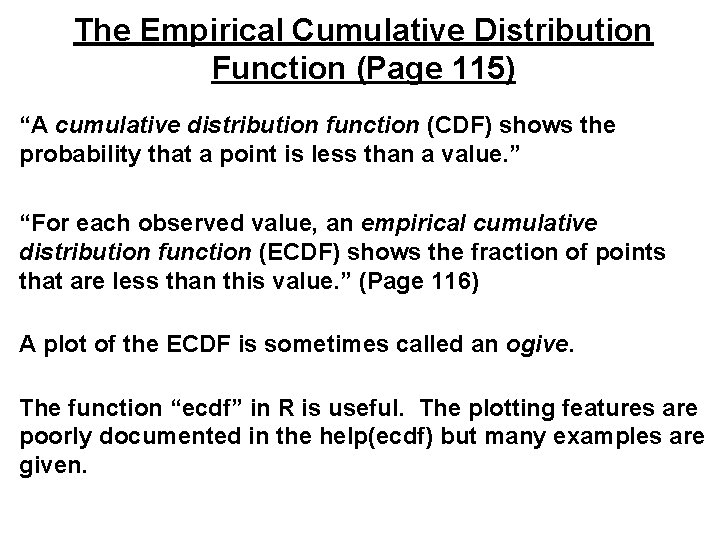 The Empirical Cumulative Distribution Function (Page 115)

“A cumulative distribution function (CDF) shows the probability that a point is less than a value.”

“For each observed value, an empirical cumulative distribution function (ECDF) shows the fraction of points that are less than this value.” (Page 116)

A plot of the ECDF is sometimes called an ogive.

The function “ecdf” in R is useful. The plotting features are poorly documented in the help(ecdf) but many examples are given.